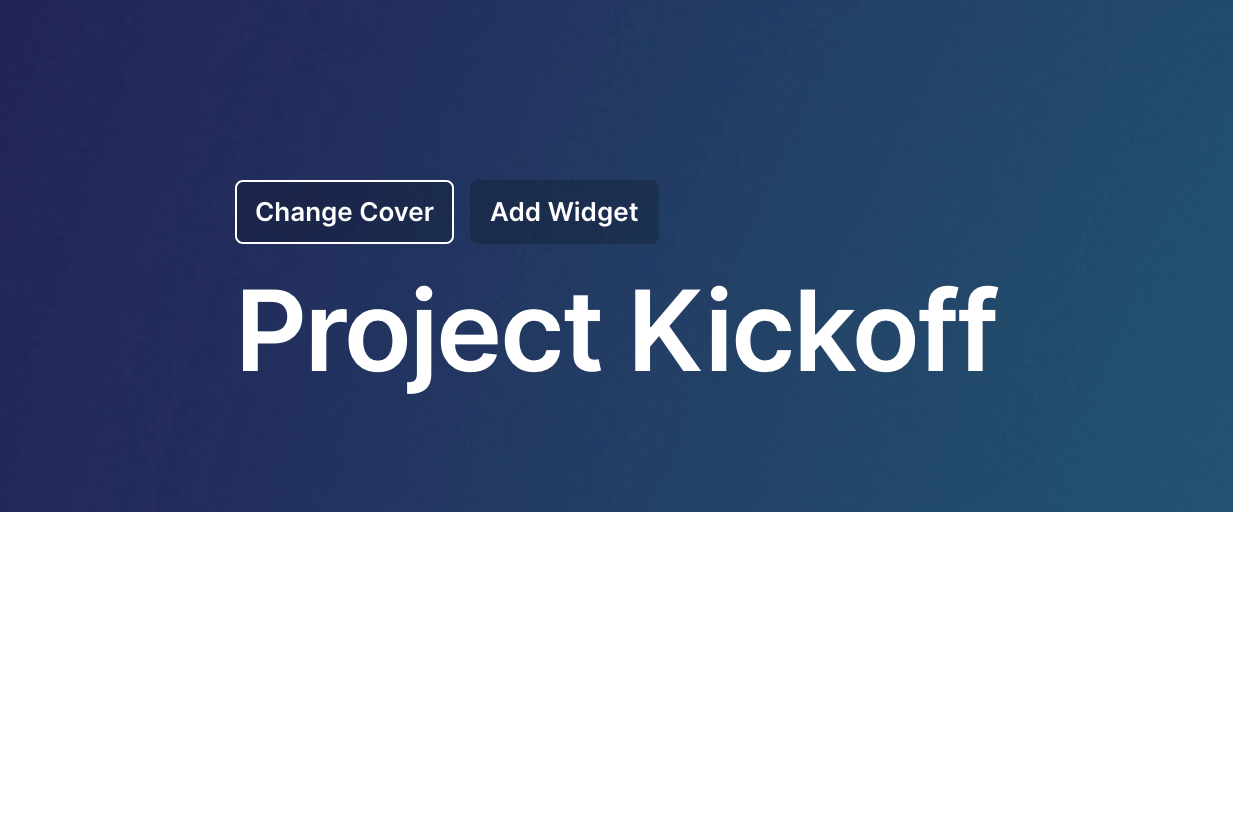 Change Cover
Add Widget

Project Kickoff